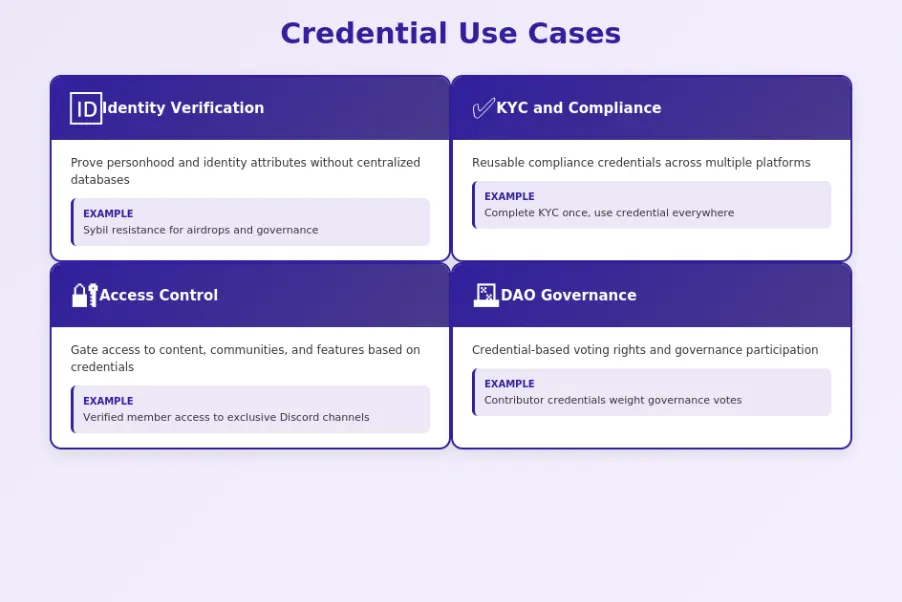 Credential Use Cases

ID Identity Verification

Prove personhood and identity attributes without centralized databases

EXAMPLE
Sybil resistance for airdrops and governance

KYC and Compliance

Reusable compliance credentials across multiple platforms

EXAMPLE
Complete KYC once, use credential everywhere

Access Control

Gate access to content, communities, and features based on credentials

EXAMPLE
Verified member access to exclusive Discord channels

DAO Governance

Credential-based voting rights and governance participation

EXAMPLE
Contributor credentials weight governance votes